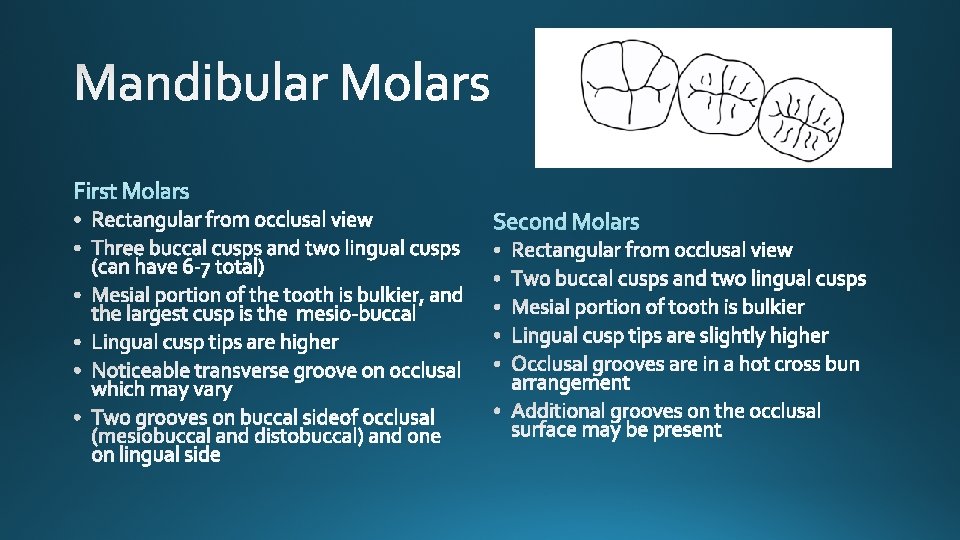 Mandibular Molars

First Molars
• Rectangular from occlusal view
• Three buccal cusps and two lingual cusps (can have 6-7 total)
• Mesial portion of the tooth is bulkier, and the largest cusp is the mesio-buccal
• Lingual cusp tips are higher
• Noticeable transverse groove on occlusal which may vary
• Two grooves on buccal sideof occlusal (mesiobuccal and distobuccal) and one on lingual side

Second Molars
• Rectangular from occlusal view
• Two buccal cusps and two lingual cusps
• Mesial portion of tooth is bulkier
• Lingual cusp tips are slightly higher
• Occlusal grooves are in a hot cross bun arrangement
• Additional grooves on the occlusal surface may be present